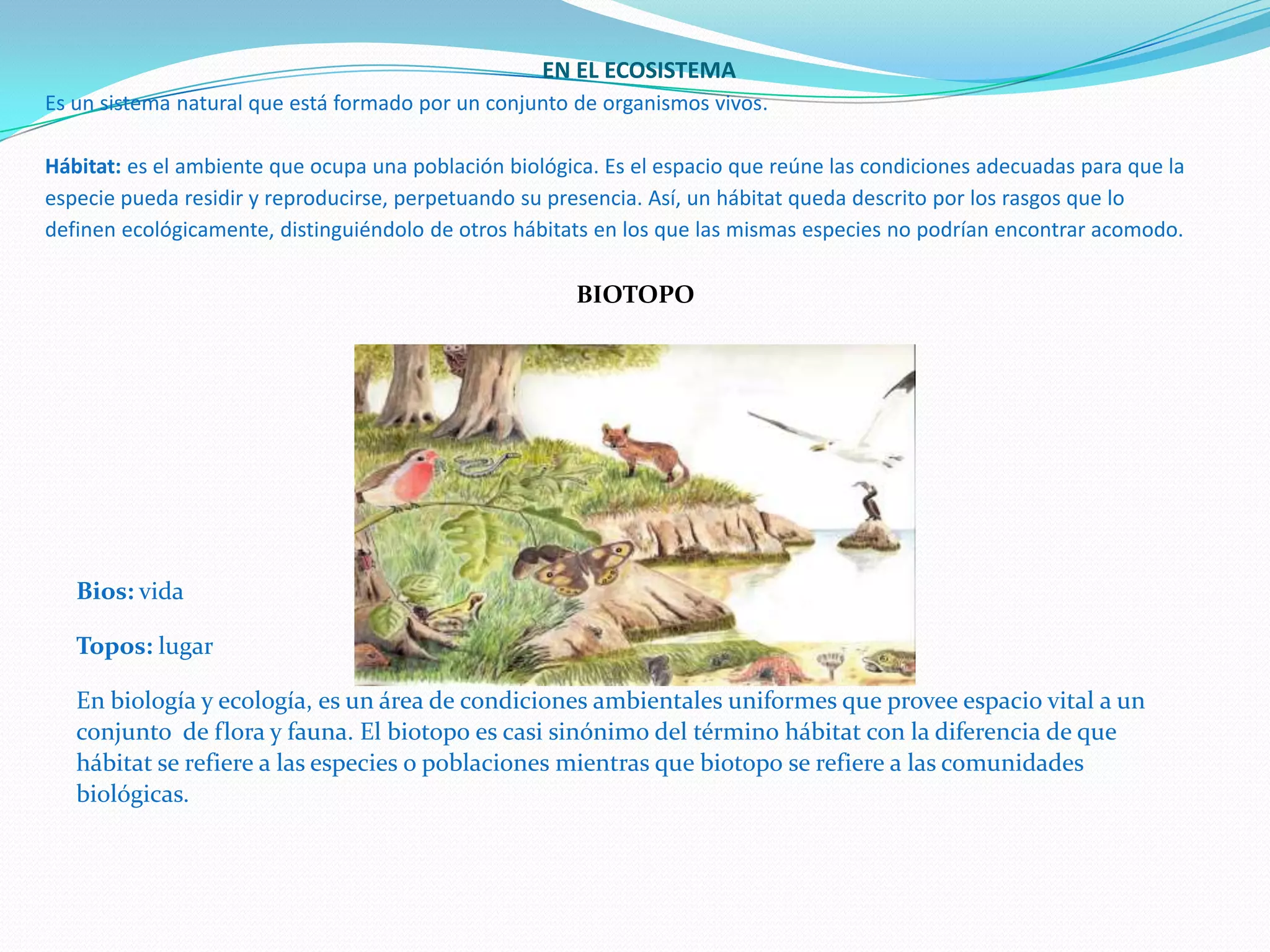 EN EL ECOSISTEMA

Es un sistema natural que está formado por un conjunto de organismos vivos.

Hábitat: es el ambiente que ocupa una población biológica. Es el espacio que reúne las condiciones adecuadas para que la especie pueda residir y reproducirse, perpetuando su presencia. Así, un hábitat queda descrito por los rasgos que lo definen ecológicamente, distinguiéndolo de otros hábitats en los que las mismas especies no podrían encontrar acomodo.

BIOTOPO

Bios: vida

Topos: lugar

En biología y ecología, es un área de condiciones ambientales uniformes que provee espacio vital a un conjunto de flora y fauna. El biotopo es casi sinónimo del término hábitat con la diferencia de que hábitat se refiere a las especies o poblaciones mientras que biotopo se refiere a las comunidades biológicas.